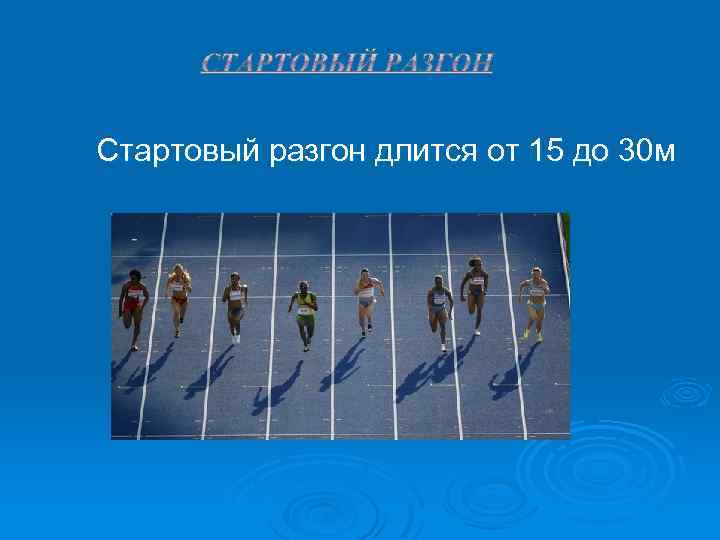 СТАРТОВЫЙ РАЗГОН

Стартовый разгон длится от 15 до 30м